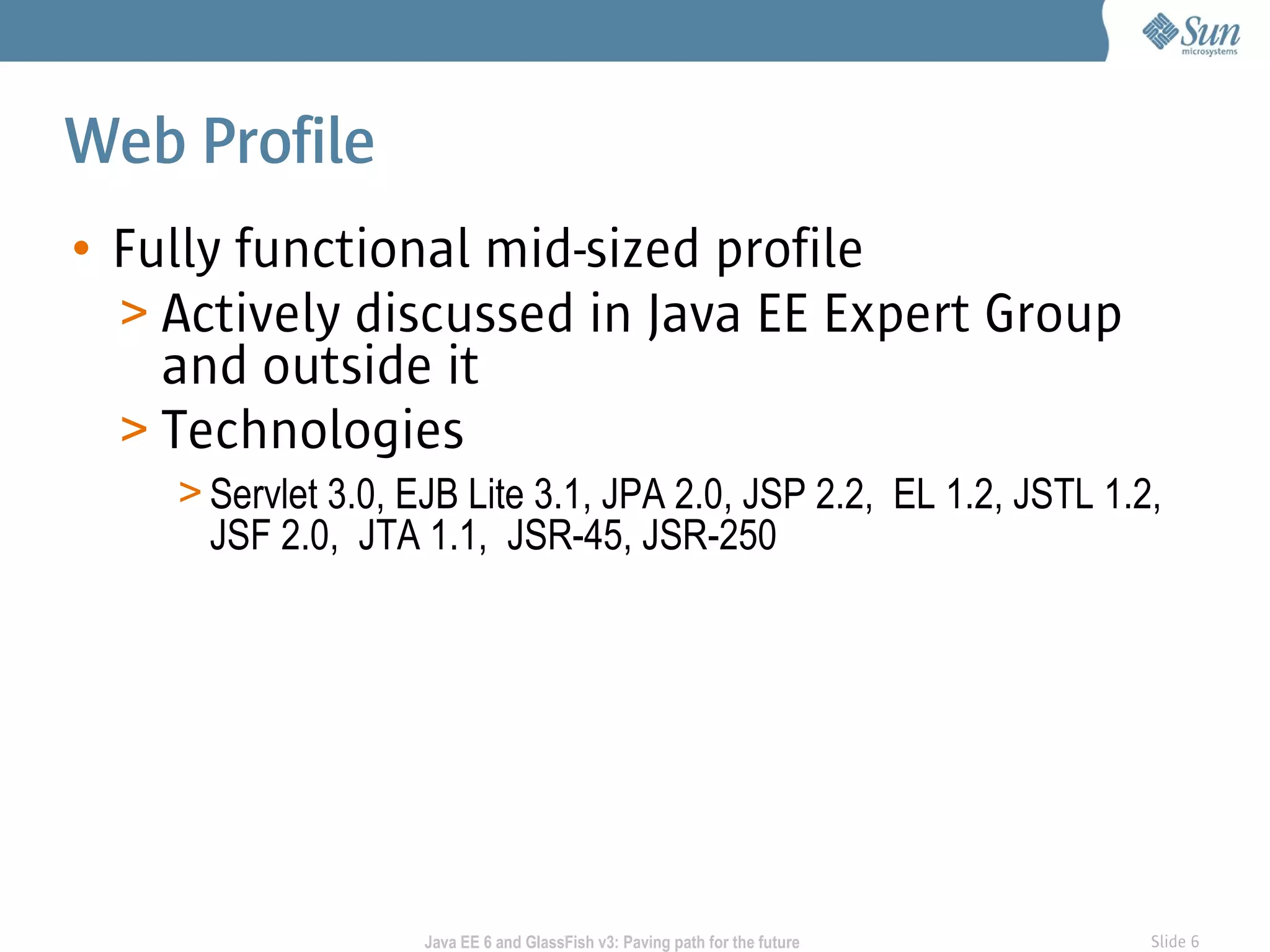 Sun microsystems

Web Profile

• Fully functional mid-sized profile

> Actively discussed in Java EE Expert Group and outside it

> Technologies

> Servlet 3.0, EJB Lite 3.1, JPA 2.0, JSP 2.2, EL 1.2, JSTL 1.2, JSF 2.0, JTA 1.1, JSR-45, JSR-250

Java EE 6 and GlassFish v3: Paving path for the future

Slide 6